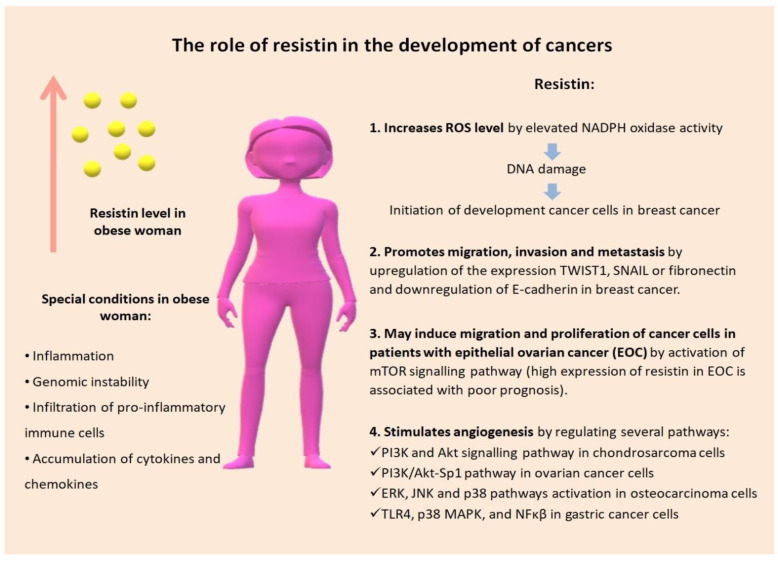 The role of resistin in the development of cancers

Resistin level in obese woman

Special conditions in obese woman:

• Inflammation

• Genomic instability

• Infiltration of pro-inflammatory immune cells

• Accumulation of cytokines and chemokines

Resistin:

1. Increases ROS level by elevated NADPH oxidase activity

DNA damage

Initiation of development cancer cells in breast cancer

2. Promotes migration, invasion and metastasis by upregulation of the expression TWIST1, SNAIL or fibronectin and downregulation of E-cadherin in breast cancer.

3. May induce migration and proliferation of cancer cells in patients with epithelial ovarian cancer (EOC) by activation of mTOR signalling pathway (high expression of resistin in EOC is associated with poor prognosis).

4. Stimulates angiogenesis by regulating several pathways:
✓PI3K and Akt signalling pathway in chondrosarcoma cells
✓PI3K/Akt-Sp1 pathway in ovarian cancer cells
✓ERK, JNK and p38 pathways activation in osteocarcinoma cells
✓TLR4, p38 MAPK, and NFκβ in gastric cancer cells